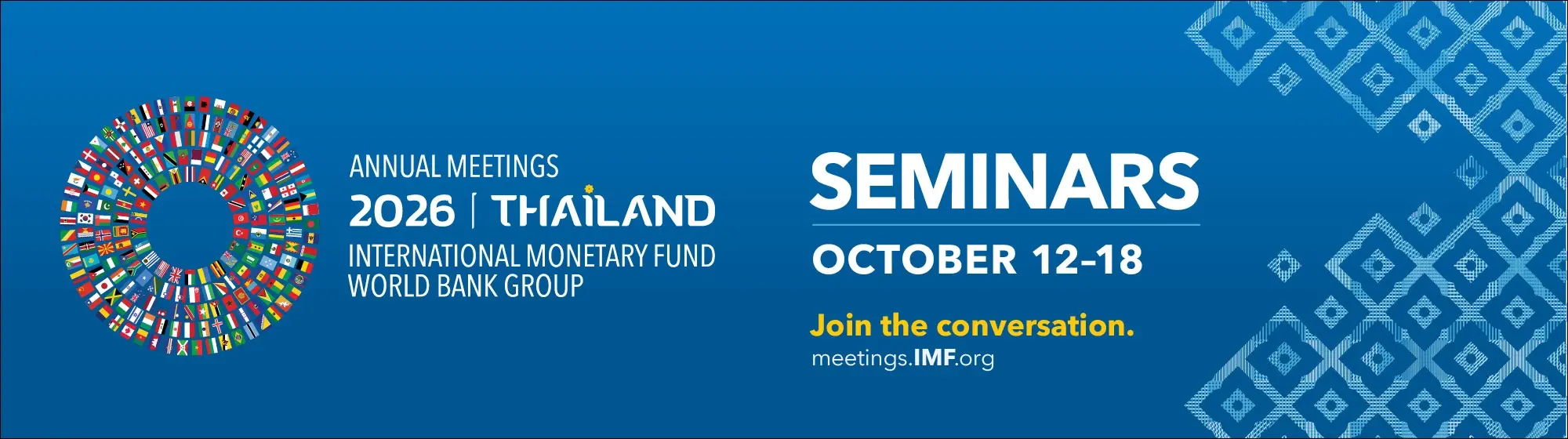 ANNUAL MEETINGS
2026 | THAILAND
INTERNATIONAL MONETARY FUND
WORLD BANK GROUP

SEMINARS
OCTOBER 12–18

Join the conversation.
meetings.IMF.org